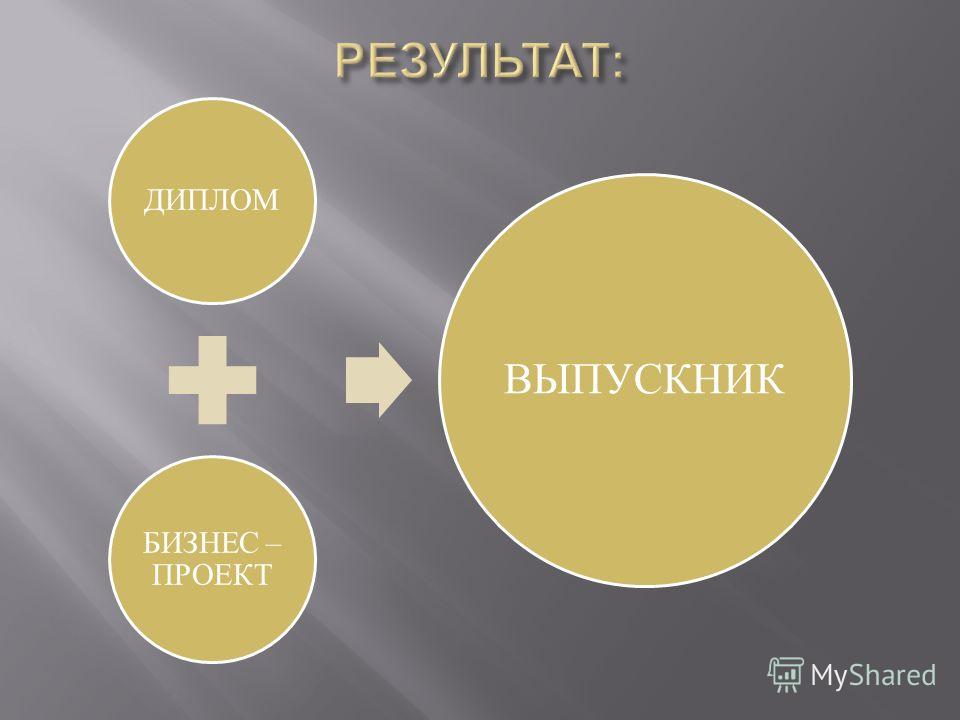 РЕЗУЛЬТАТ:

ДИПЛОМ

БИЗНЕС – ПРОЕКТ

ВЫПУСКНИК

MyShared